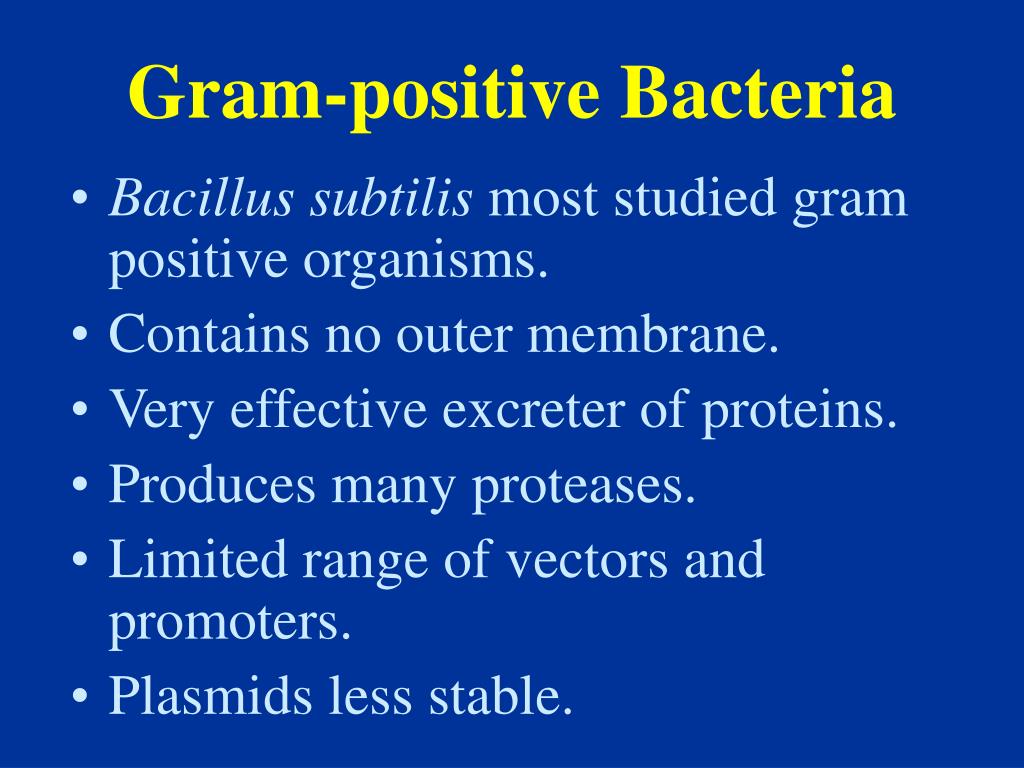 Gram-positive Bacteria

• Bacillus subtilis most studied gram positive organisms.
• Contains no outer membrane.
• Very effective excreter of proteins.
• Produces many proteases.
• Limited range of vectors and promoters.
• Plasmids less stable.